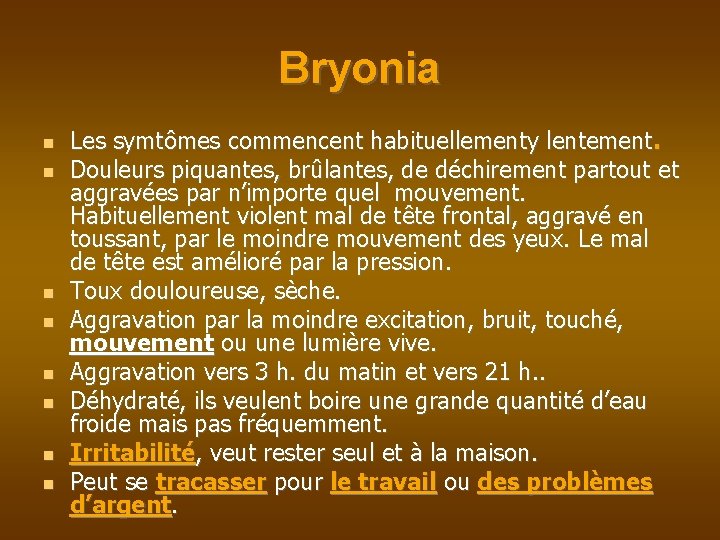 Bryonia

- Les symtômes commencent habituellementy lentement.
- Douleurs piquantes, brûlantes, de déchirement partout et aggravées par n'importe quel mouvement. Habituellement violent mal de tête frontal, aggravé en toussant, par le moindre mouvement des yeux. Le mal de tête est amélioré par la pression.
- Toux douloureuse, sèche.
- Aggravation par la moindre excitation, bruit, touché, mouvement ou une lumière vive.
- Aggravation vers 3 h. du matin et vers 21 h..
- Déhydraté, ils veulent boire une grande quantité d'eau froide mais pas fréquemment.
- Irritabilité, veut rester seul et à la maison.
- Peut se tracasser pour le travail ou des problèmes d'argent.